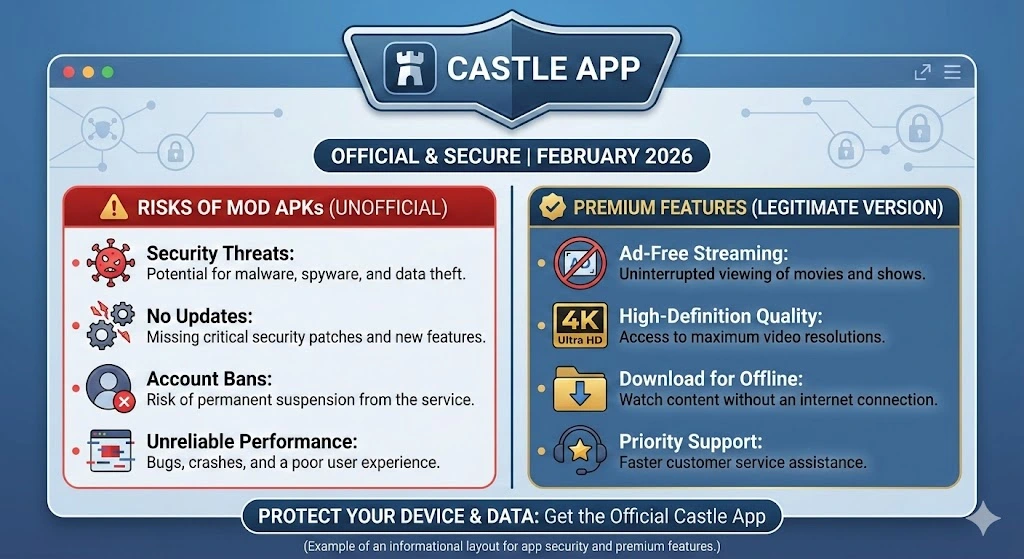 CASTLE APP

OFFICIAL & SECURE | FEBRUARY 2026

RISKS OF MOD APKs (UNOFFICIAL)

Security Threats:
Potential for malware, spyware, and data theft.

No Updates:
Missing critical security patches and new features.

Account Bans:
Risk of permanent suspension from the service.

Unreliable Performance:
Bugs, crashes, and a poor user experience.

PREMIUM FEATURES (LEGITIMATE VERSION)

Ad-Free Streaming:
Uninterrupted viewing of movies and shows.

4K Ultra HD

High-Definition Quality:
Access to maximum video resolutions.

Download for Offline:
Watch content without an internet connection.

Priority Support:
Faster customer service assistance.

PROTECT YOUR DEVICE & DATA: Get the Official Castle App

(Example of an informational layout for app security and premium features.)